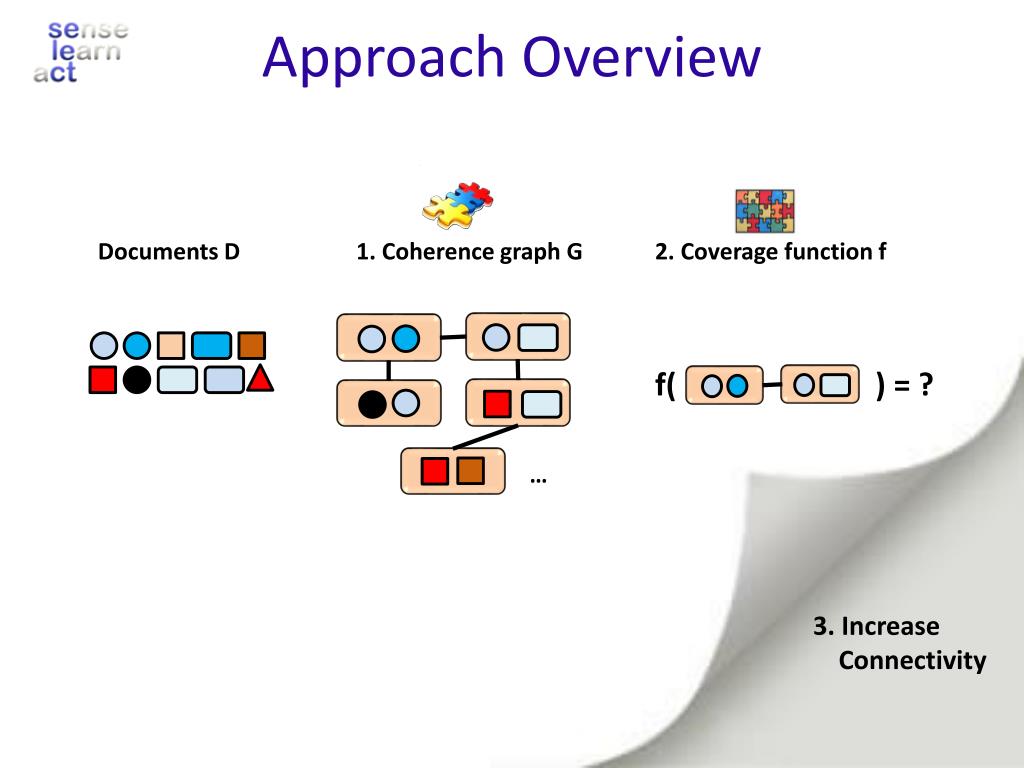 sense
learn
act

Approach Overview

Documents D

1. Coherence graph G

2. Coverage function f

…

f( ) = ?

3. Increase Connectivity